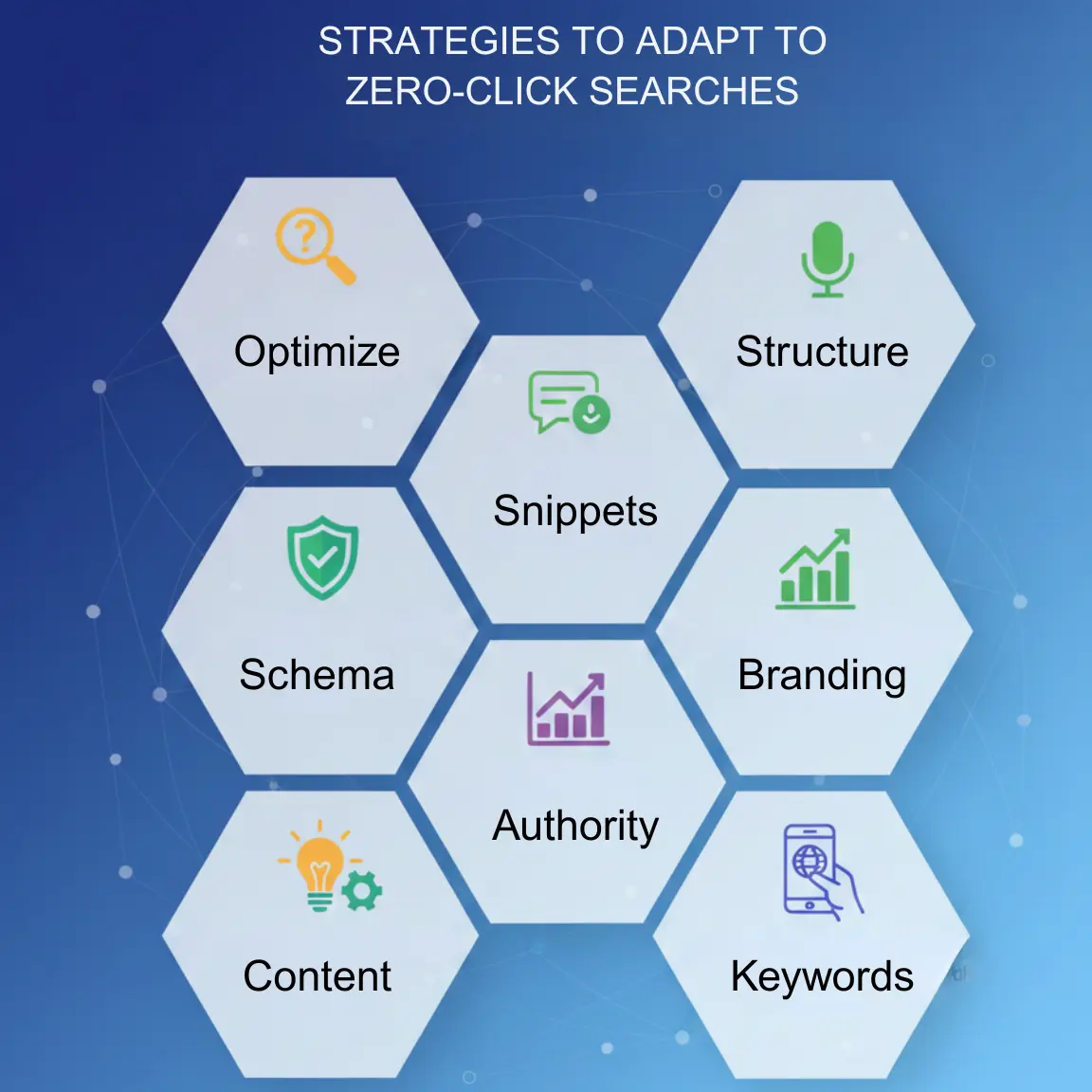 STRATEGIES TO ADAPT TO ZERO-CLICK SEARCHES

Optimize

Structure

Snippets

Schema

Branding

Authority

Content

Keywords